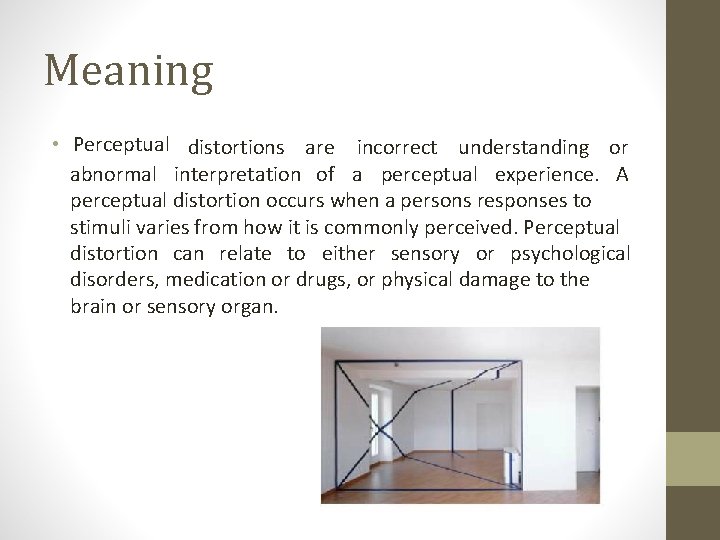 Meaning

• Perceptual distortions are incorrect understanding or abnormal interpretation of a perceptual experience. A perceptual distortion occurs when a persons responses to stimuli varies from how it is commonly perceived. Perceptual distortion can relate to either sensory or psychological disorders, medication or drugs, or physical damage to the brain or sensory organ.